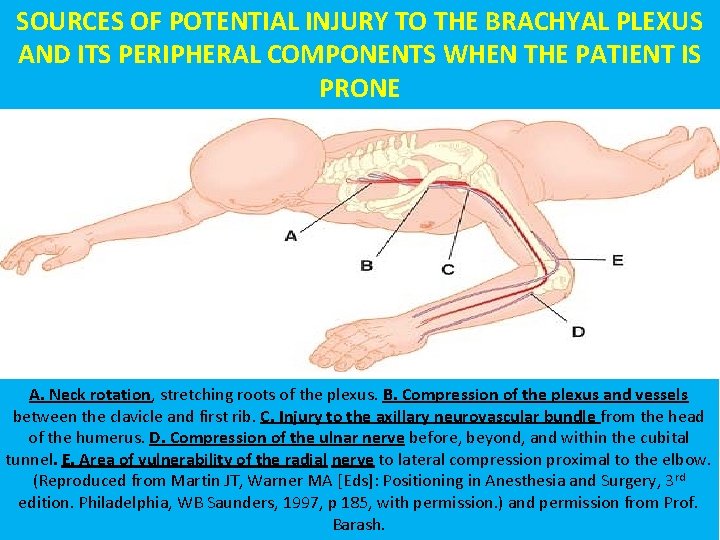 SOURCES OF POTENTIAL INJURY TO THE BRACHYAL PLEXUS AND ITS PERIPHERAL COMPONENTS WHEN THE PATIENT IS PRONE

A

B

C

E

D

A. Neck rotation, stretching roots of the plexus. B. Compression of the plexus and vessels between the clavicle and first rib. C. Injury to the axillary neurovascular bundle from the head of the humerus. D. Compression of the ulnar nerve before, beyond, and within the cubital tunnel. E. Area of vulnerability of the radial nerve to lateral compression proximal to the elbow. (Reproduced from Martin JT, Warner MA [Eds]: Positioning in Anesthesia and Surgery, 3$^{rd}$ edition. Philadelphia, WB Saunders, 1997, p 185, with permission.) and permission from Prof. Barash.